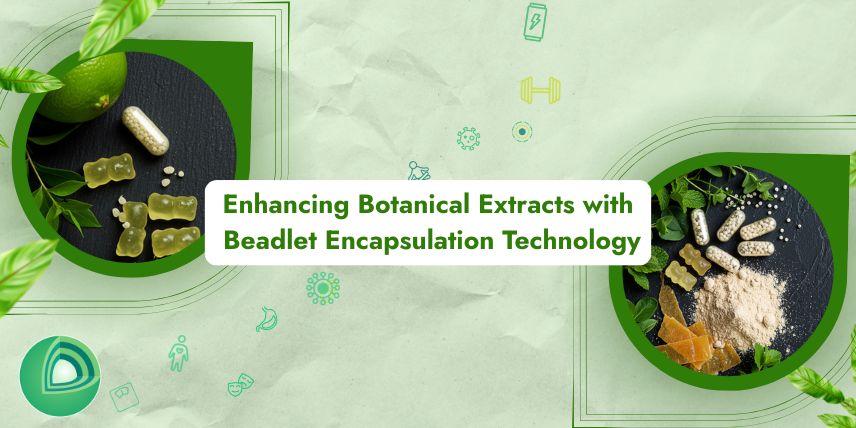 Enhancing Botanical Extracts with Beadlet Encapsulation Technology